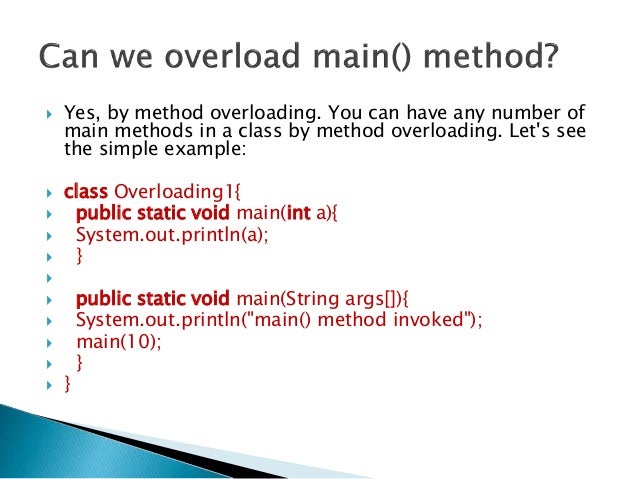 Can we overload main() method?

Yes, by method overloading. You can have any number of main methods in a class by method overloading. Let's see the simple example:

class Overloading1{
public static void main(int a){
System.out.println(a);
}

public static void main(String args[]){
System.out.println("main() method invoked");
main(10);
}
}